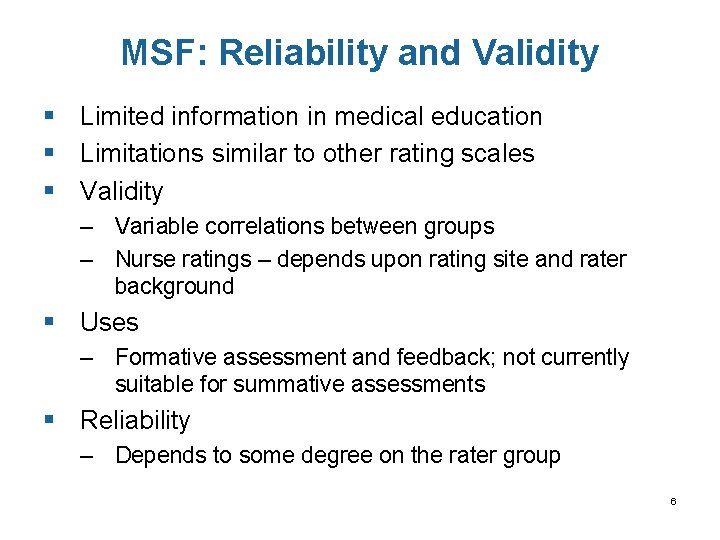 MSF: Reliability and Validity

▪ Limited information in medical education
▪ Limitations similar to other rating scales
▪ Validity
– Variable correlations between groups
– Nurse ratings – depends upon rating site and rater background
▪ Uses
– Formative assessment and feedback; not currently suitable for summative assessments
▪ Reliability
– Depends to some degree on the rater group

6